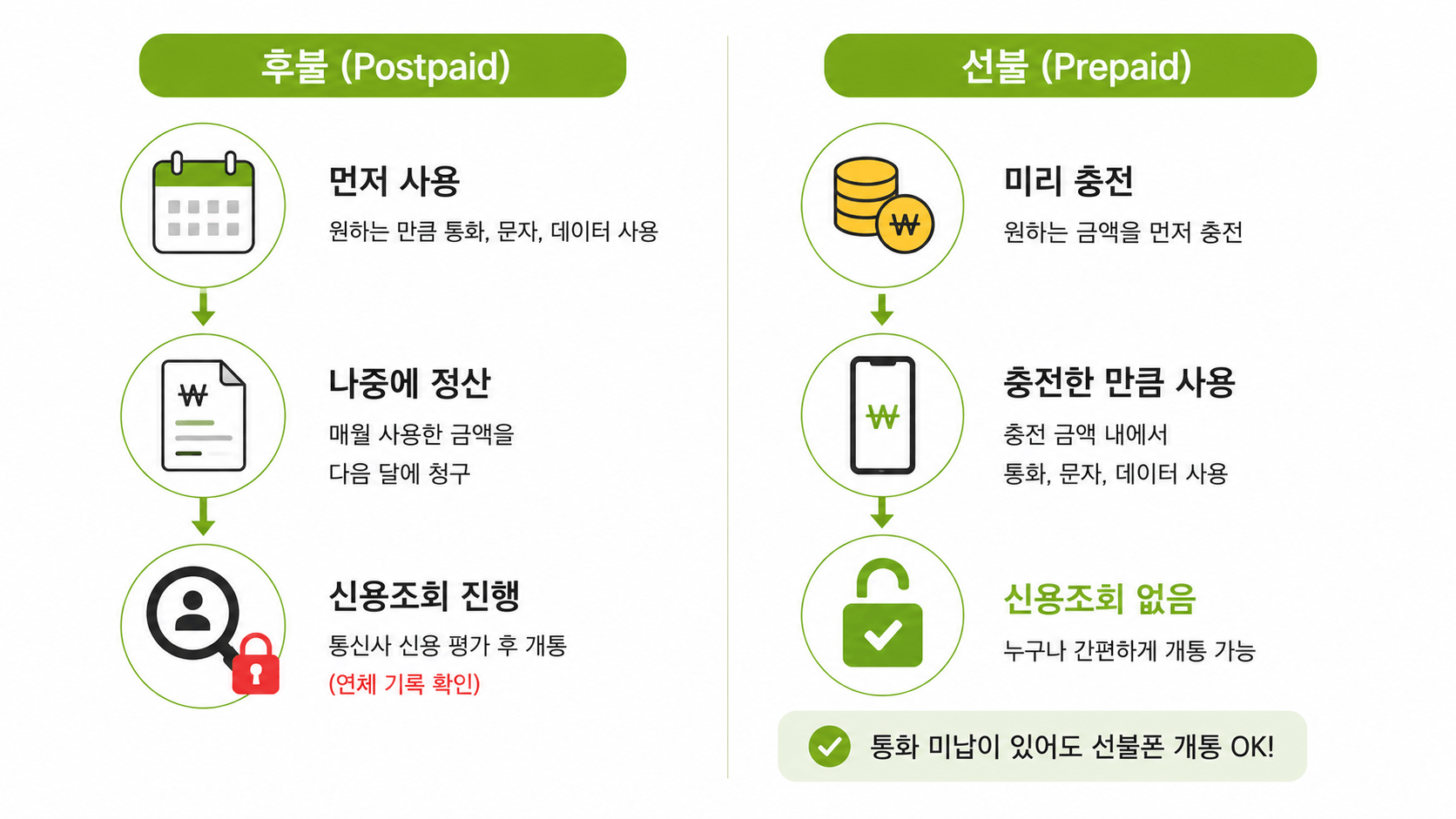 후불 (Postpaid)

먼저 사용

원하는 만큼 통화, 문자, 데이터 사용

₩

나중에 정산

매월 사용한 금액을 다음 달에 청구

신용조회 진행

통신사 신용 평가 후 개통 (연체 기록 확인)

선불 (Prepaid)

₩

미리 충전

원하는 금액을 먼저 충전

₩

충전한 만큼 사용

충전 금액 내에서 통화, 문자, 데이터 사용

신용조회 없음

누구나 간편하게 개통 가능

통화 미납이 있어도 선불폰 개통 OK!